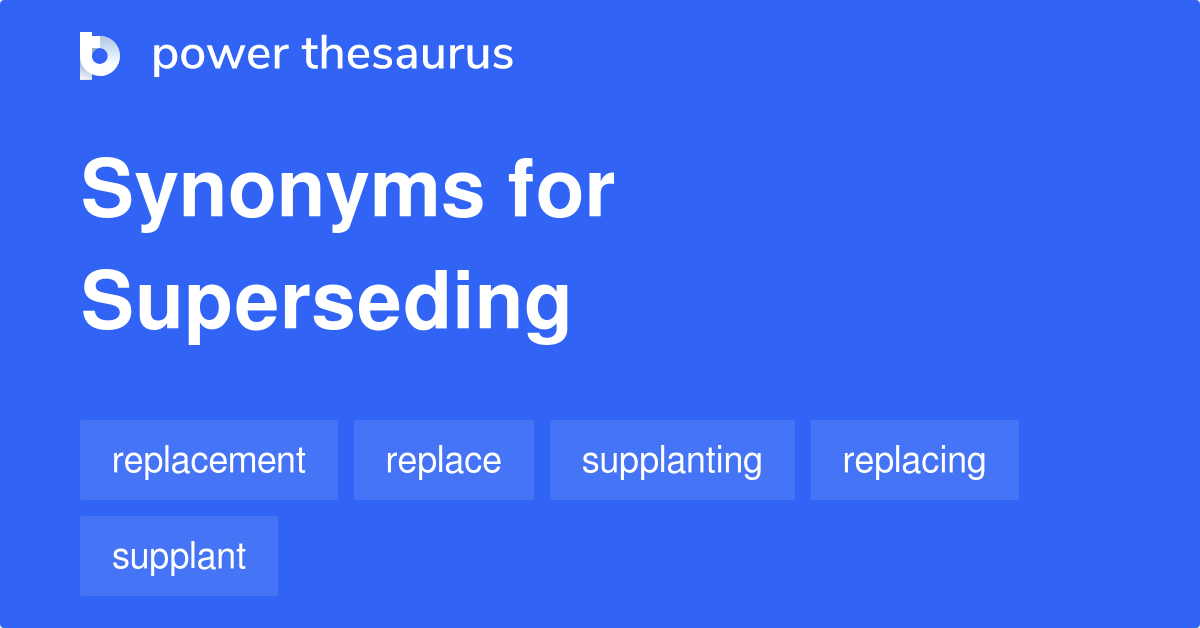 power thesaurus

Synonyms for Superseding

replacement
replace
supplanting
replacing
supplant